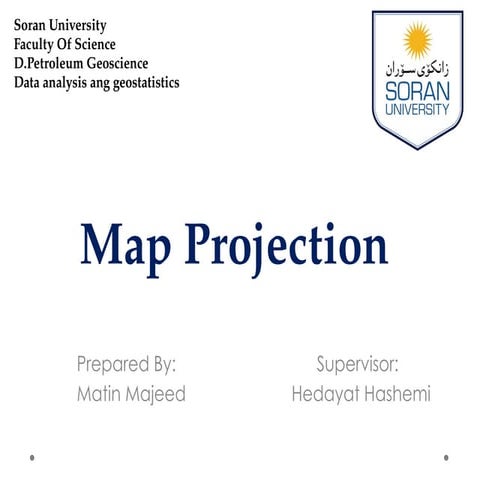 Soran University
Faculty Of Science
D.Petroleum Geoscience
Data analysis ang geostatistics

زانکۆی سۆران
SORAN
UNIVERSITY

Map Projection

Prepared By:
Matin Majeed

Supervisor:
Hedayat Hashemi